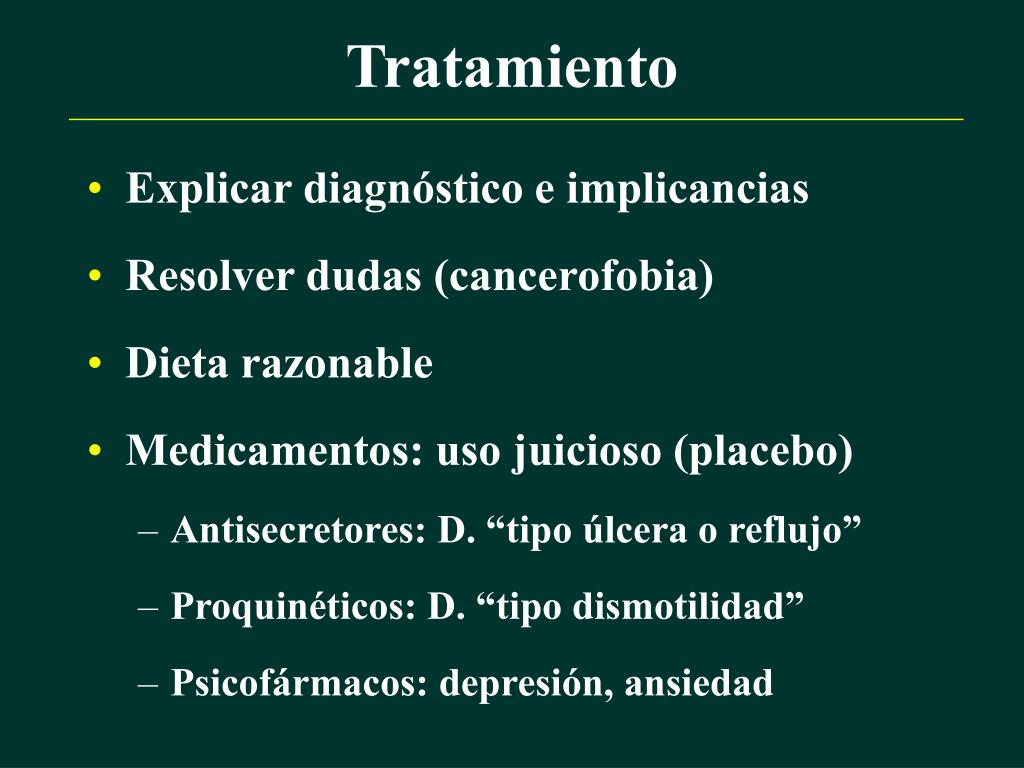 Tratamiento

• Explicar diagnóstico e implicancias
• Resolver dudas (cancerofobia)
• Dieta razonable
• Medicamentos: uso juicioso (placebo)
– Antisecretores: D. “tipo úlcera o reflujo”
– Proquinéticos: D. “tipo dismotilidad”
– Psicofármacos: depresión, ansiedad